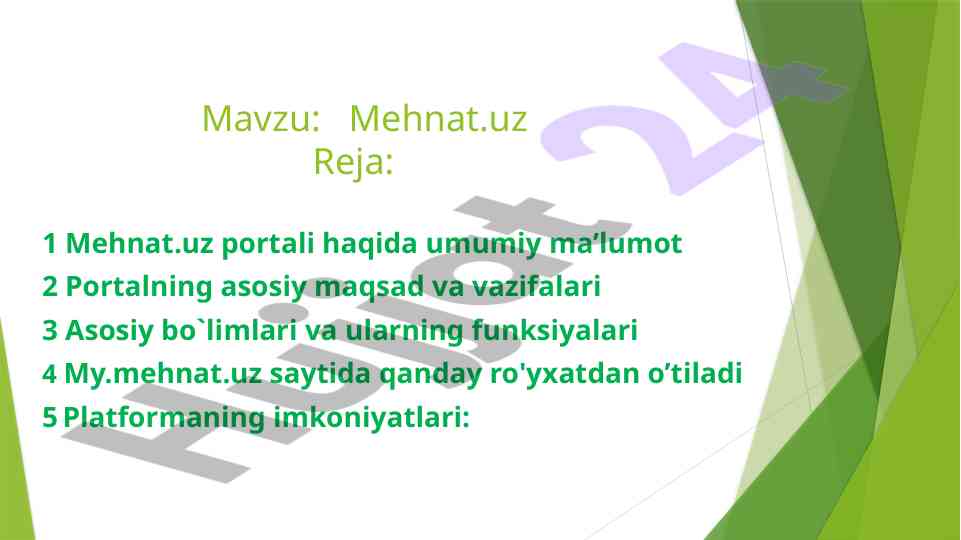 Mavzu: Mehnat.uz
Reja:

1 Mehnat.uz portali haqida umumiy ma’lumot
2 Portalning asosiy maqsad va vazifalari
3 Asosiy bo`limlari va ularning funksiyalari
4 My.mehnat.uz saytida qanday ro'yxatdan o’tiladi
5 Platformaning imkoniyatlari:

Hujjat 24